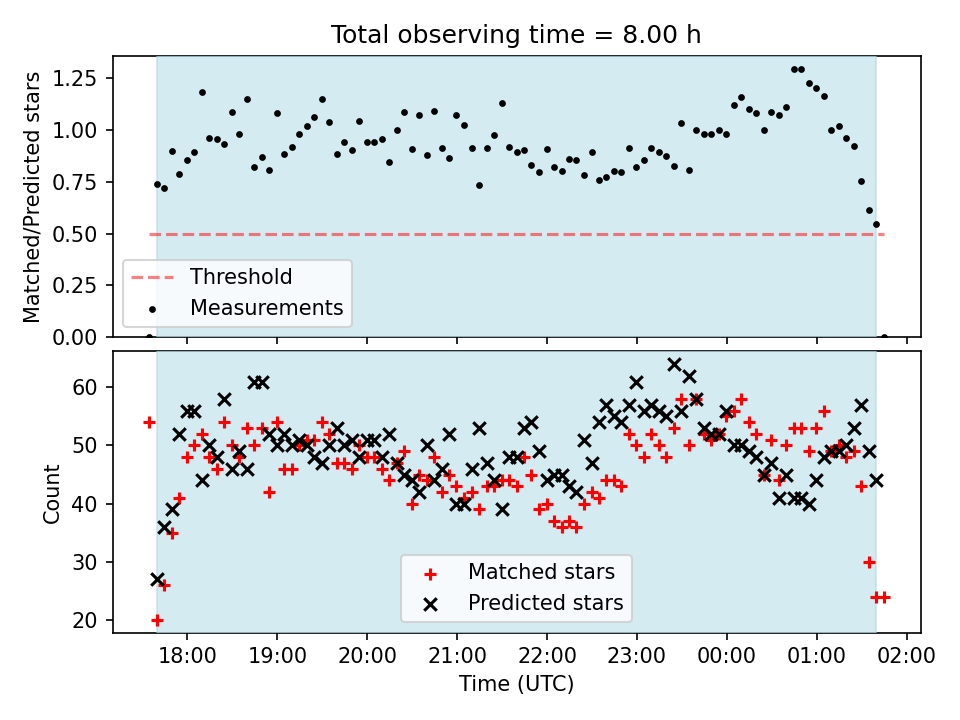 Total observing time = 8.00 h

Matched/Predicted stars

1.25
1.00
0.75
0.50
0.25
0.00

Threshold
Measurements

Count

60
50
40
30
20

Matched stars
Predicted stars

18:00
19:00
20:00
21:00
22:00
23:00
00:00
01:00
02:00

Time (UTC)